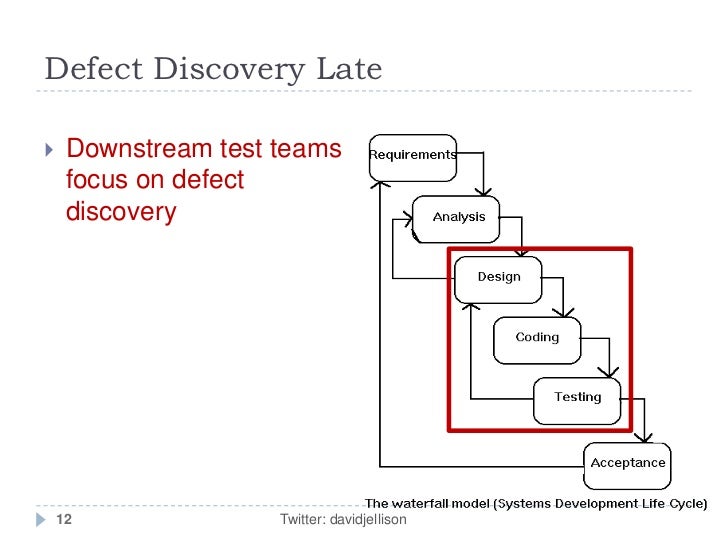 Defect Discovery Late

Downstream test teams focus on defect discovery

Requirements

Analysis

Design

Coding

Testing

Acceptance

The waterfall model (Systems Development Life Cycle)

12

Twitter: davidjellison